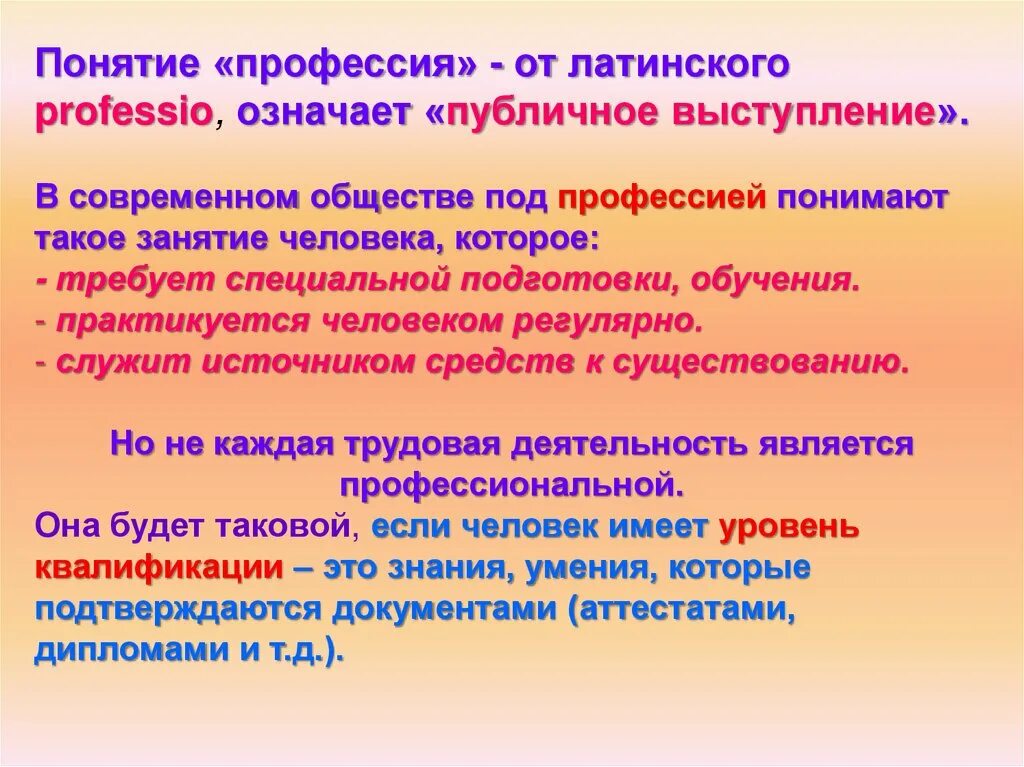 Понятие «профессия» - от латинского professio, означает «публичное выступление».

В современном обществе под профессией понимают такое занятие человека, которое:
- требует специальной подготовки, обучения.
- практикуется человеком регулярно.
- служит источником средств к существованию.

Но не каждая трудовая деятельность является профессиональной.
Она будет таковой, если человек имеет уровень квалификации – это знания, умения, которые подтверждаются документами (аттестатами, дипломами и т.д.).